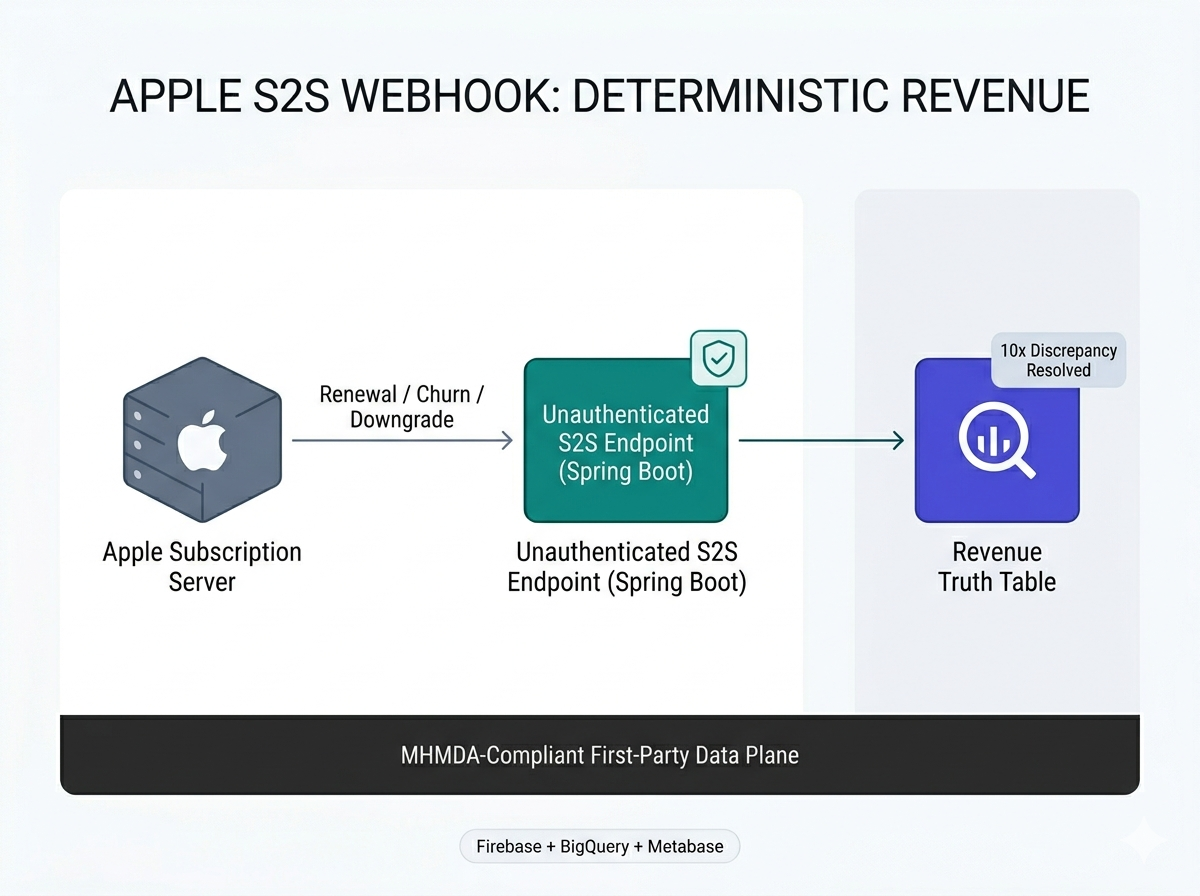 APPLE S2S WEBHOOK: DETERMINISTIC REVENUE

Renewal / Churn / Downgrade

Unauthenticated S2S Endpoint (Spring Boot)

10x Discrepancy Resolved

Apple Subscription Server

Unauthenticated S2S Endpoint (Spring Boot)

Revenue Truth Table

MHMDA-Compliant First-Party Data Plane

Firebase + BigQuery + Metabase